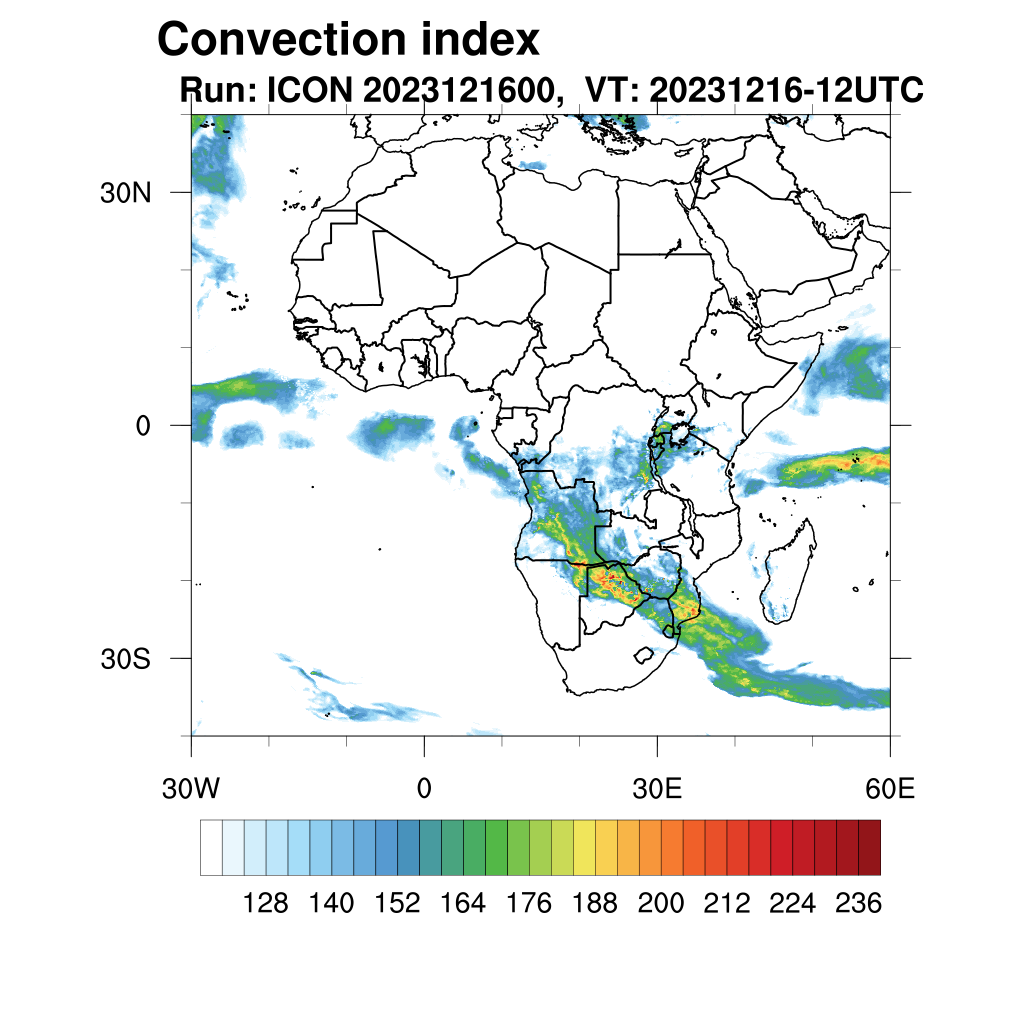 Convection index
Run: ICON 2023121600, VT: 20231216-12UTC

30N
0
30S

30W
0
30E
60E

128 140 152 164 176 188 200 212 224 236